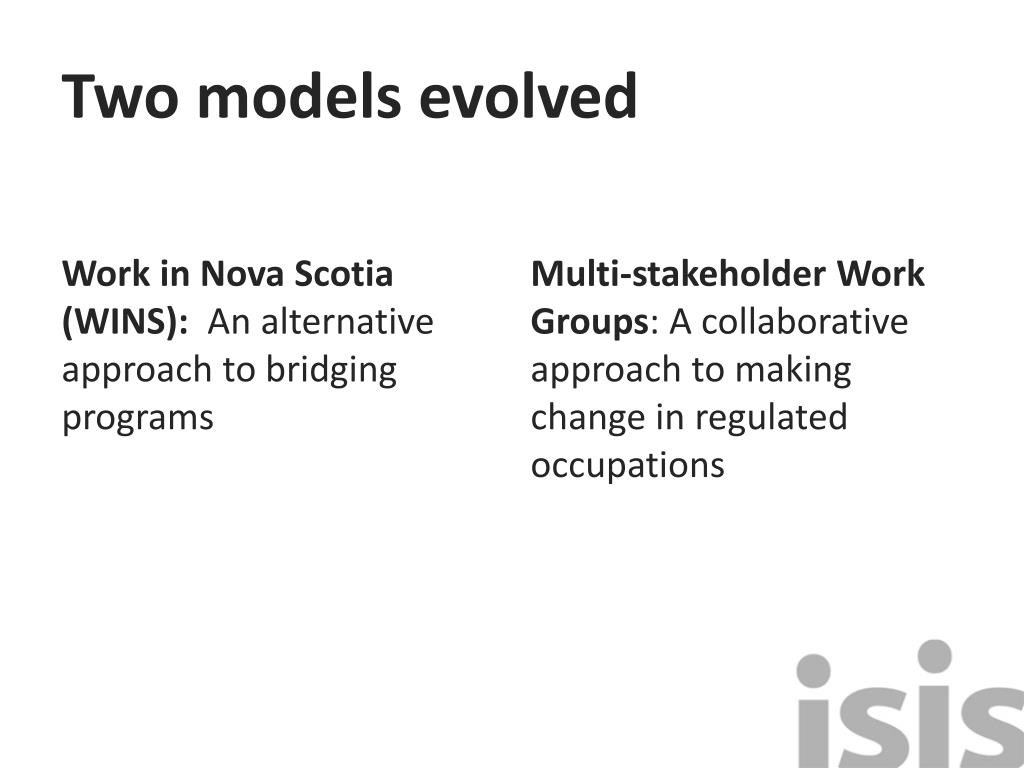 Two models evolved

Work in Nova Scotia (WINS): An alternative approach to bridging programs

Multi-stakeholder Work Groups: A collaborative approach to making change in regulated occupations

isis